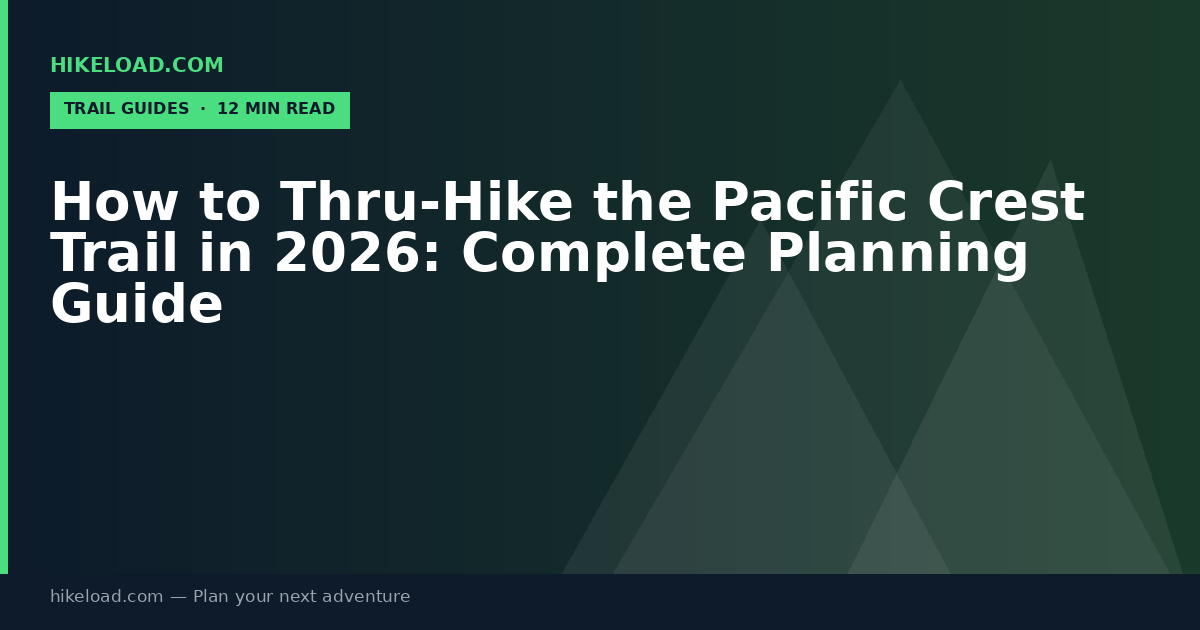 HIKELOAD.COM

TRAIL GUIDES · 12 MIN READ

How to Thru-Hike the Pacific Crest Trail in 2026: Complete Planning Guide

hikeload.com — Plan your next adventure